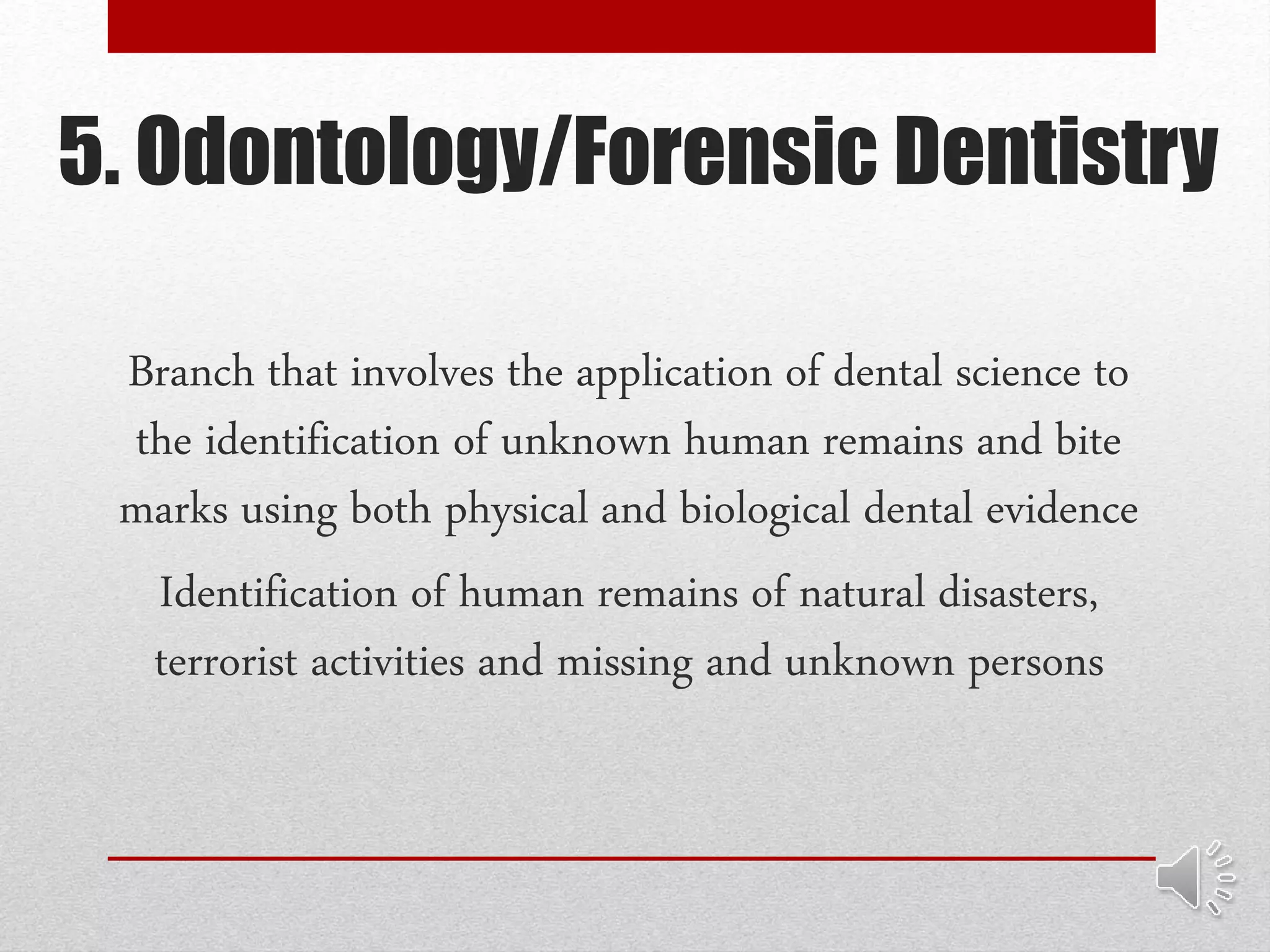 5. Odontology/Forensic Dentistry

Branch that involves the application of dental science to the identification of unknown human remains and bite marks using both physical and biological dental evidence

Identification of human remains of natural disasters, terrorist activities and missing and unknown persons